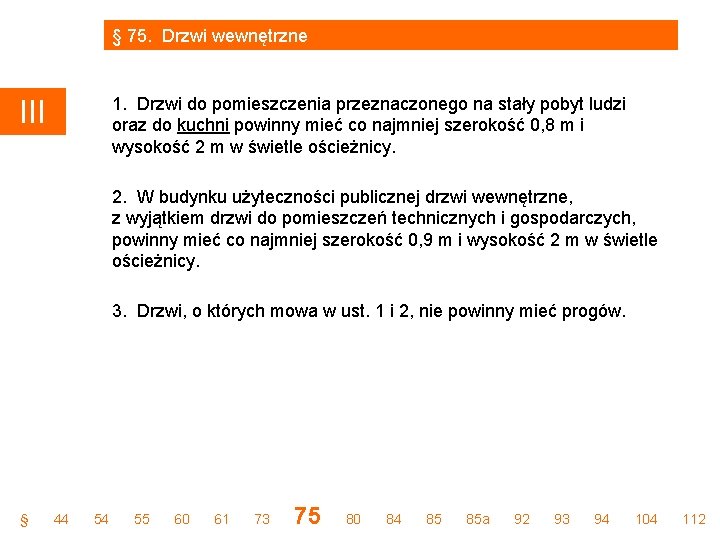 § 75. Drzwi wewnętrzne

III

1. Drzwi do pomieszczenia przeznaczonego na stały pobyt ludzi oraz do kuchni powinny mieć co najmniej szerokość 0,8 m i wysokość 2 m w świetle ościeżnicy.

2. W budynku użyteczności publicznej drzwi wewnętrzne, z wyjątkiem drzwi do pomieszczeń technicznych i gospodarczych, powinny mieć co najmniej szerokość 0,9 m i wysokość 2 m w świetle ościeżnicy.

3. Drzwi, o których mowa w ust. 1 i 2, nie powinny mieć progów.

§ 44 54 55 60 61 73 75 80 84 85 85a 92 93 94 104 112